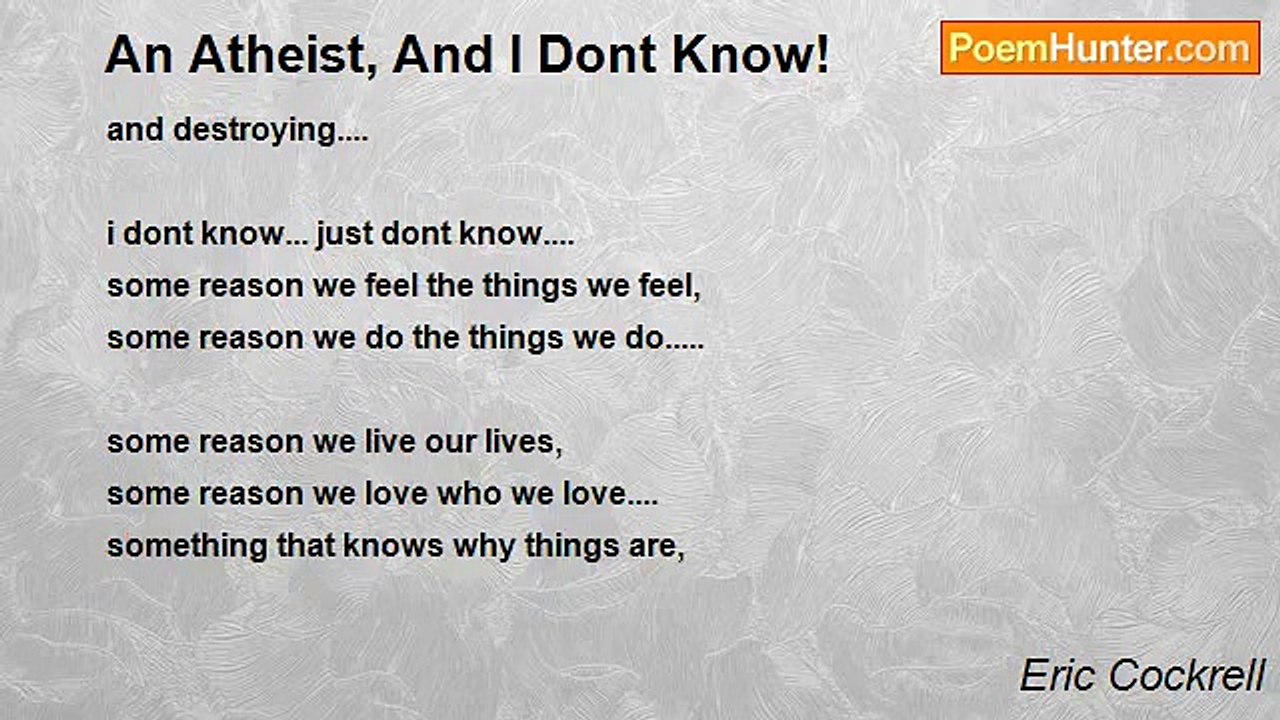 An Atheist, And I Dont Know!

PoemHunter.com

and destroying....

i dont know... just dont know....
some reason we feel the things we feel,
some reason we do the things we do.....

some reason we live our lives,
some reason we love who we love....
something that knows why things are,

Eric Cockrell